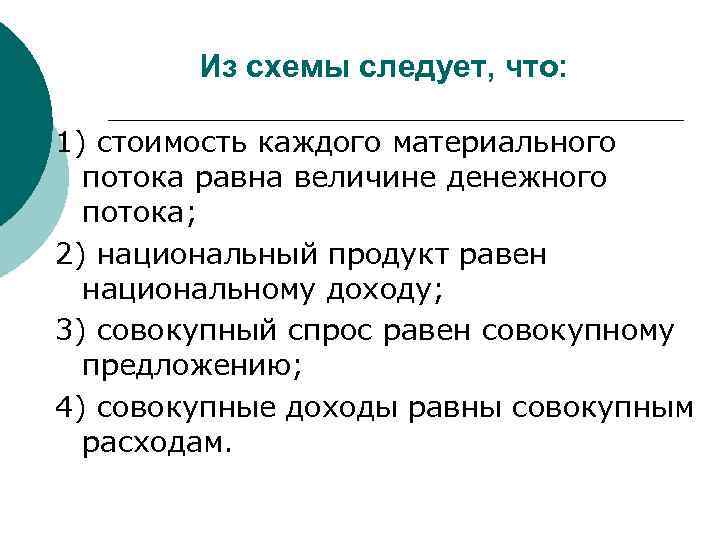 Из схемы следует, что:

1) стоимость каждого материального потока равна величине денежного потока;

2) национальный продукт равен национальному доходу;

3) совокупный спрос равен совокупному предложению;

4) совокупные доходы равны совокупным расходам.